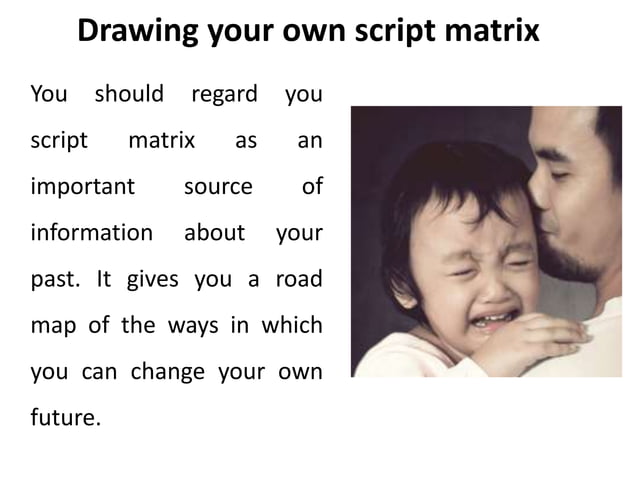 Drawing your own script matrix

You should regard you script matrix as an important source of information about your past. It gives you a road map of the ways in which you can change your own future.